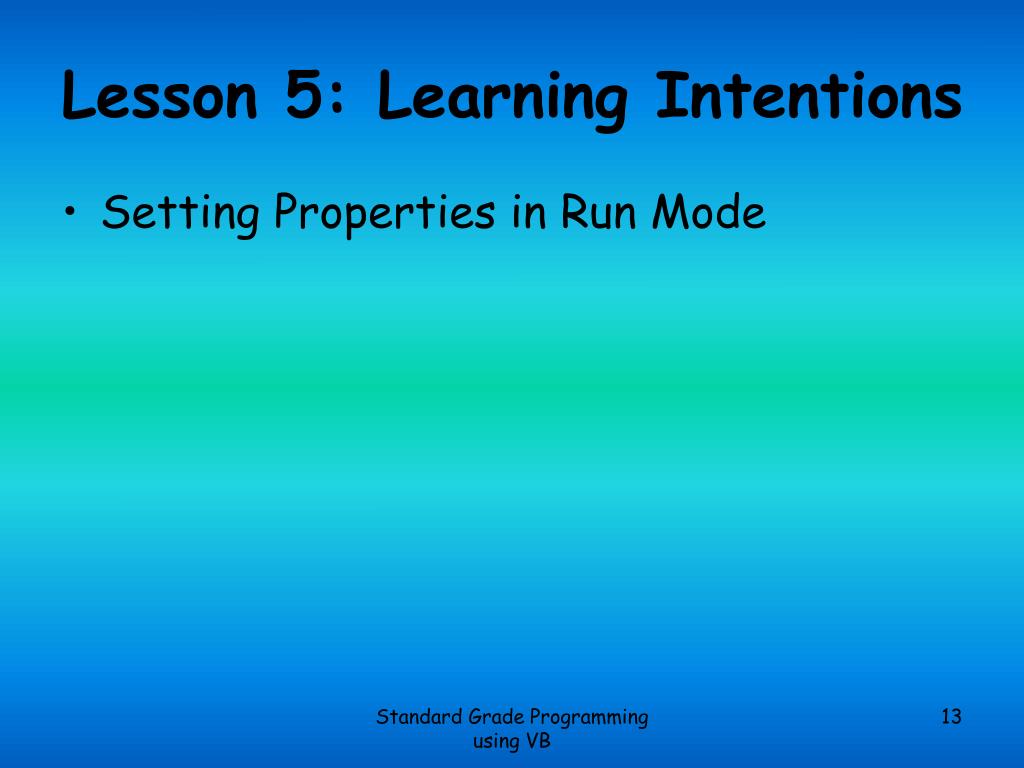 Lesson 5: Learning Intentions

• Setting Properties in Run Mode

Standard Grade Programming using VB

13